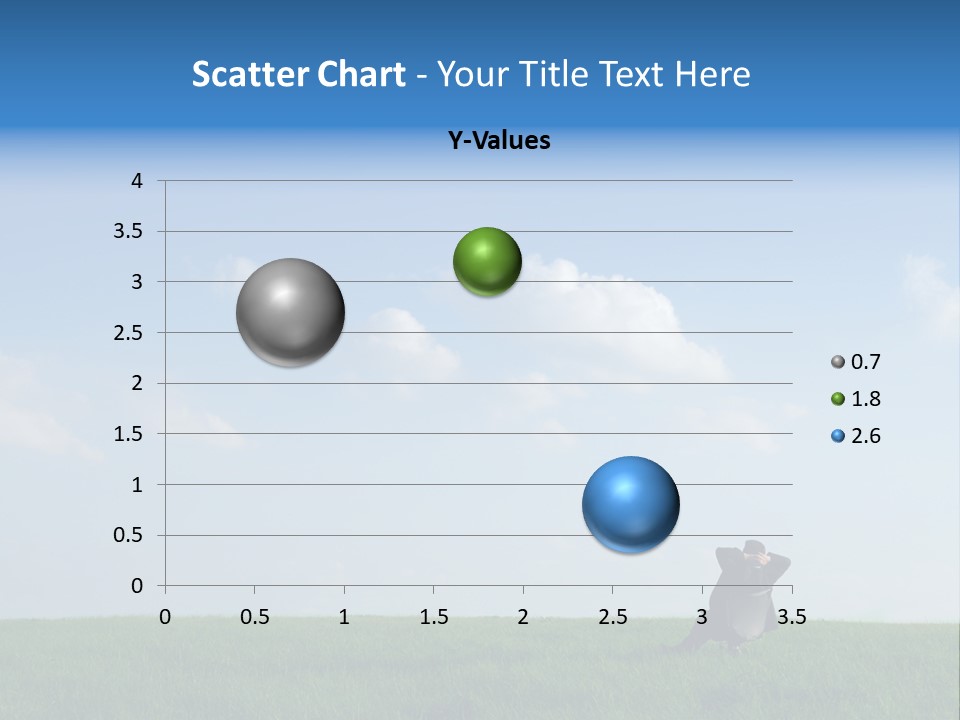 Scatter Chart - Your Title Text Here

Y-Values

4
3.5
3
2.5
2
1.5
1
0.5
0

0 0.5 1 1.5 2 2.5 3 3.5

0.7
1.8
2.6